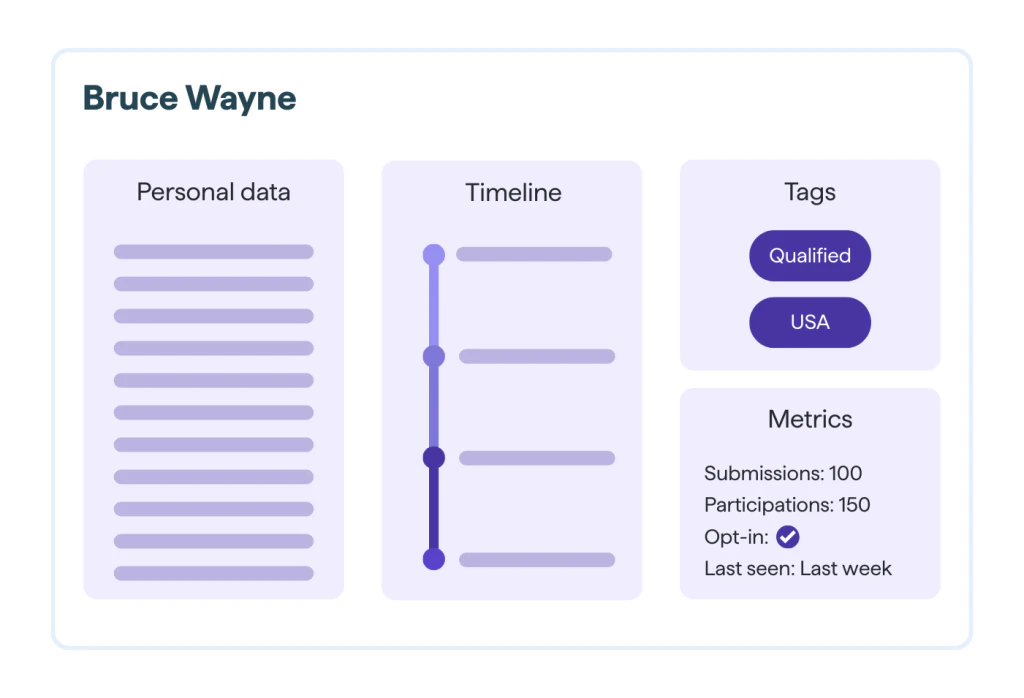 Bruce Wayne

Personal data

Timeline

Tags

Qualified

USA

Metrics

Submissions: 100
Participations: 150
Opt-in:
Last seen: Last week